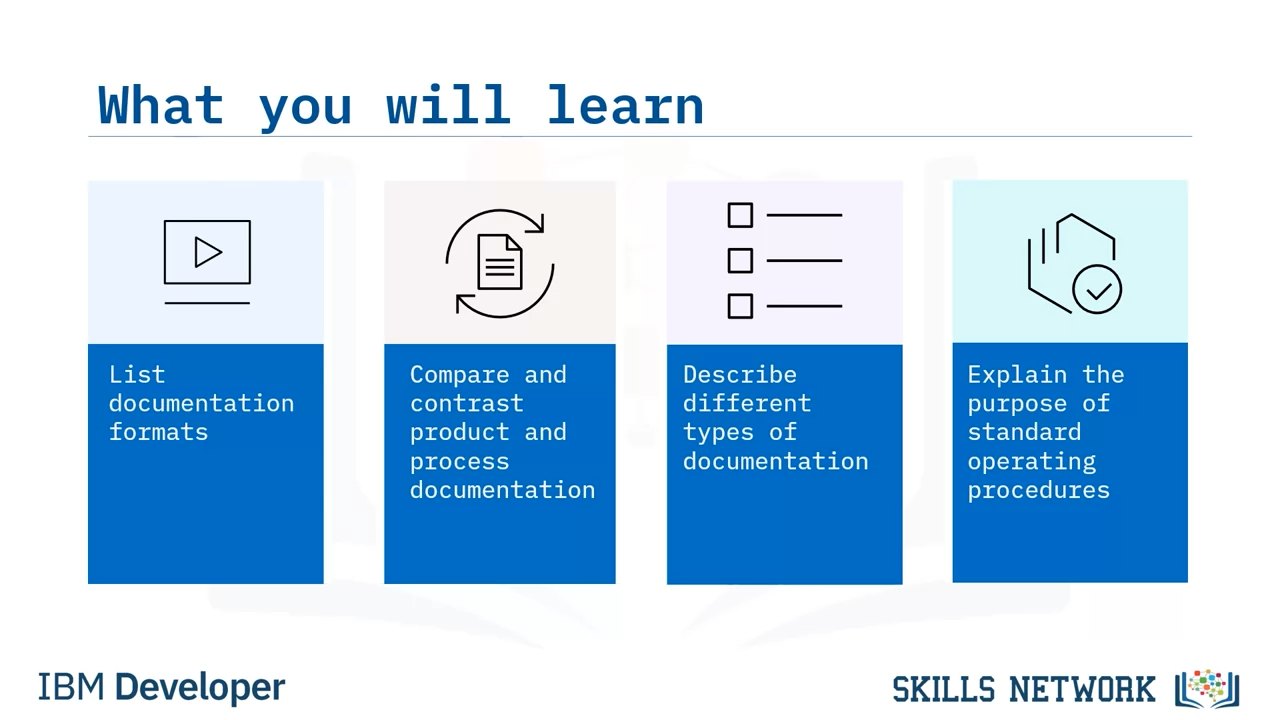 What you will learn

List documentation formats

Compare and contrast product and process documentation

Describe different types of documentation

Explain the purpose of standard operating procedures

IBM Developer

SKILLS NETWORK